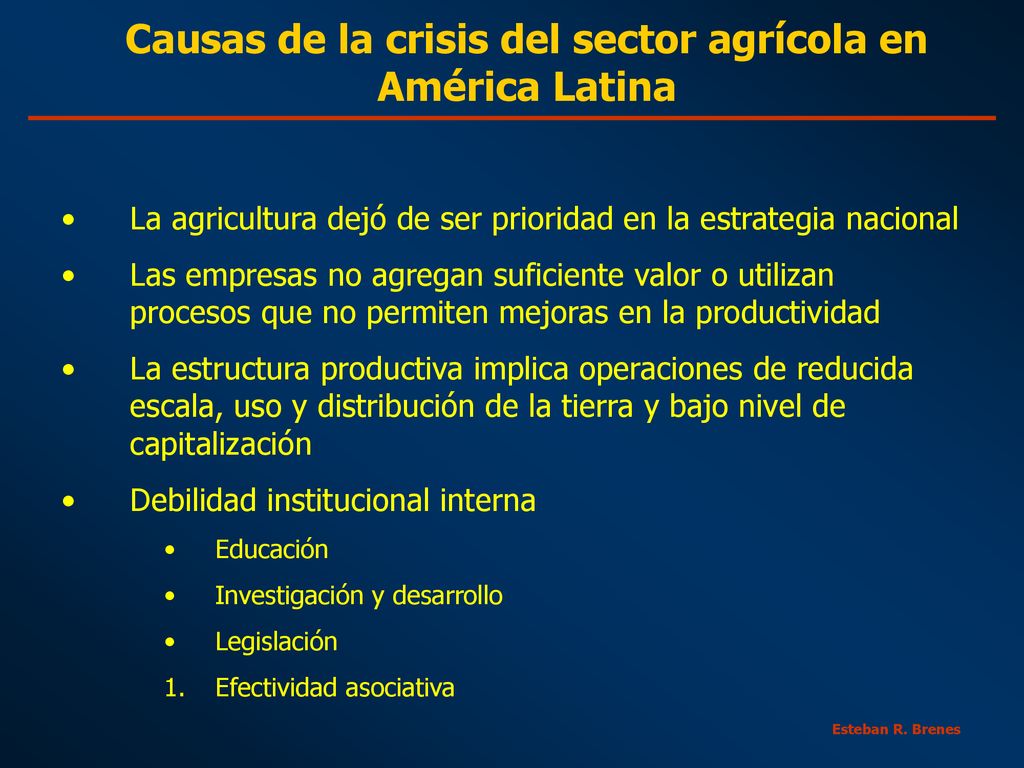 Causas de la crisis del sector agrícola en América Latina

• La agricultura dejó de ser prioridad en la estrategia nacional

• Las empresas no agregan suficiente valor o utilizan procesos que no permiten mejoras en la productividad

• La estructura productiva implica operaciones de reducida escala, uso y distribución de la tierra y bajo nivel de capitalización

• Debilidad institucional interna

  • Educación

  • Investigación y desarrollo

  • Legislación

  1. Efectividad asociativa

Esteban R. Brenes